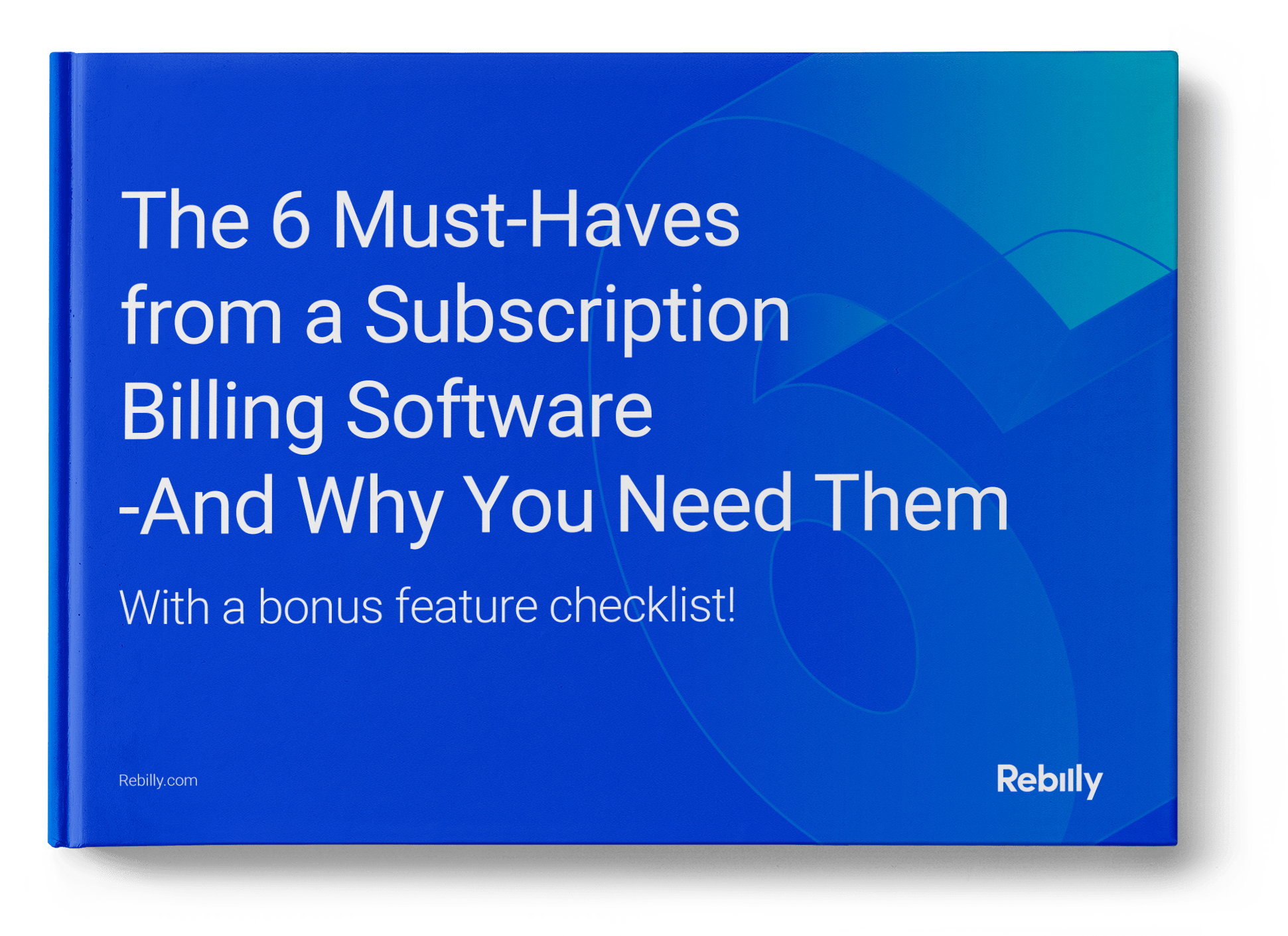 The 6 Must-Haves from a Subscription Billing Software -And Why You Need Them

With a bonus feature checklist!

Rebilly.com

Rebilly